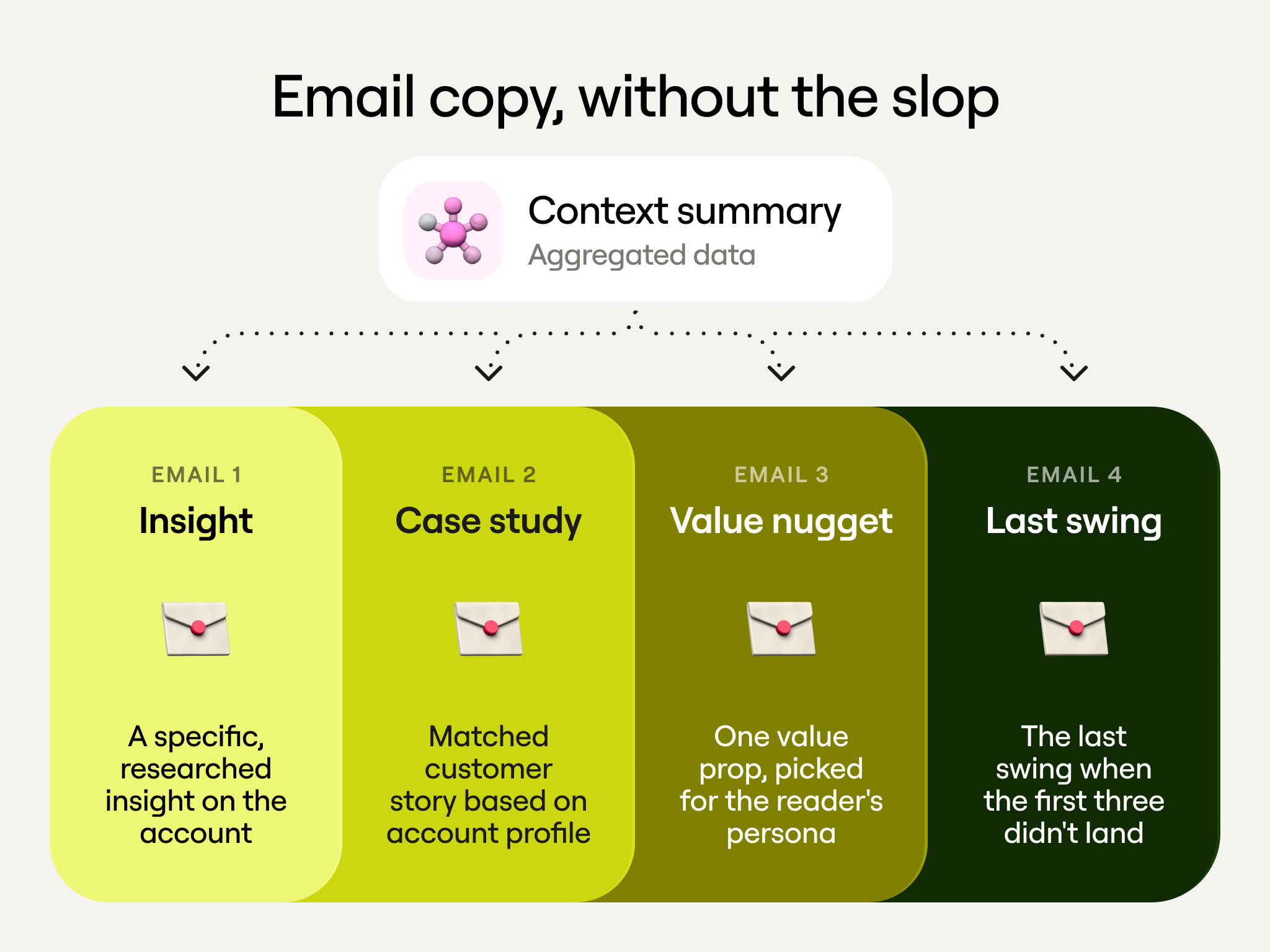 Email copy, without the slop

Context summary
Aggregated data

EMAIL 1
Insight
A specific, researched insight on the account

EMAIL 2
Case study
Matched customer story based on account profile

EMAIL 3
Value nugget
One value prop, picked for the reader's persona

EMAIL 4
Last swing
The last swing when the first three didn't land